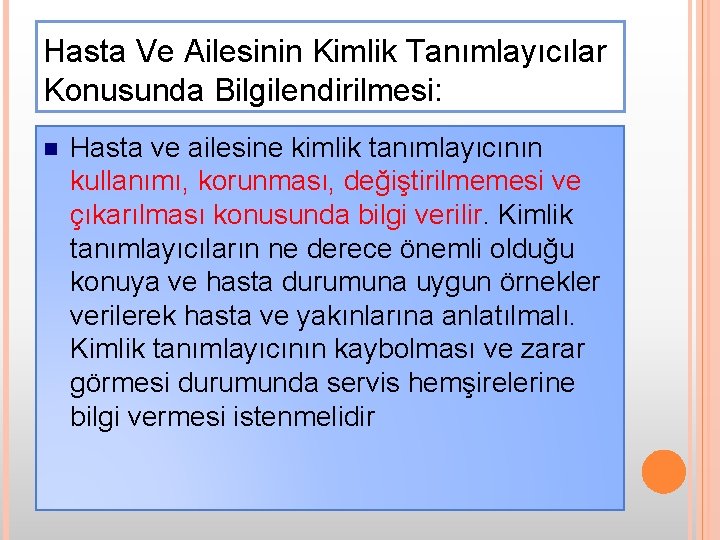 Hasta Ve Ailesinin Kimlik Tanımlayıcılar Konusunda Bilgilendirilmesi:

Hasta ve ailesine kimlik tanımlayıcının kullanımı, korunması, değiştirilmemesi ve çıkarılması konusunda bilgi verilir. Kimlik tanımlayıcıların ne derece önemli olduğu konuya ve hasta durumuna uygun örnekler verilerek hasta ve yakınlarına anlatılmalı. Kimlik tanımlayıcının kaybolması ve zarar görmesi durumunda servis hemşirelerine bilgi vermesi istenmelidir